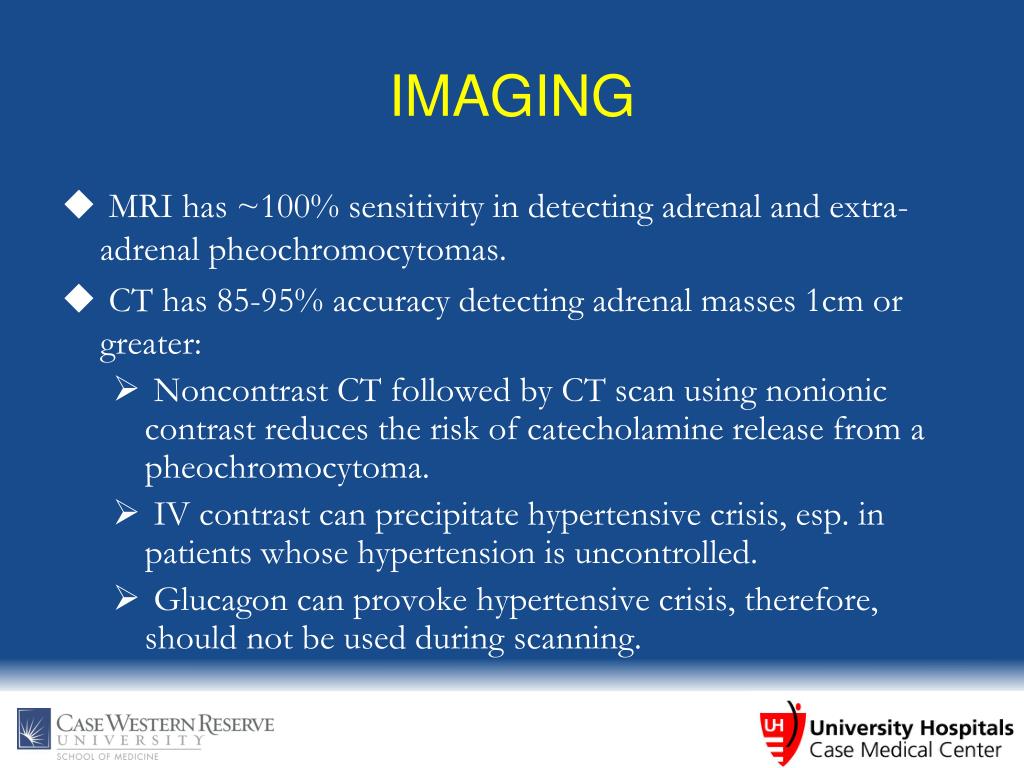 IMAGING

◆ MRI has ~100% sensitivity in detecting adrenal and extra-adrenal pheochromocytomas.

◆ CT has 85-95% accuracy detecting adrenal masses 1cm or greater:

➢ Noncontrast CT followed by CT scan using nonionic contrast reduces the risk of catecholamine release from a pheochromocytoma.

➢ IV contrast can precipitate hypertensive crisis, esp. in patients whose hypertension is uncontrolled.

➢ Glucagon can provoke hypertensive crisis, therefore, should not be used during scanning.

CASE WESTERN RESERVE UNIVERSITY SCHOOL OF MEDICINE

UH University Hospitals Case Medical Center